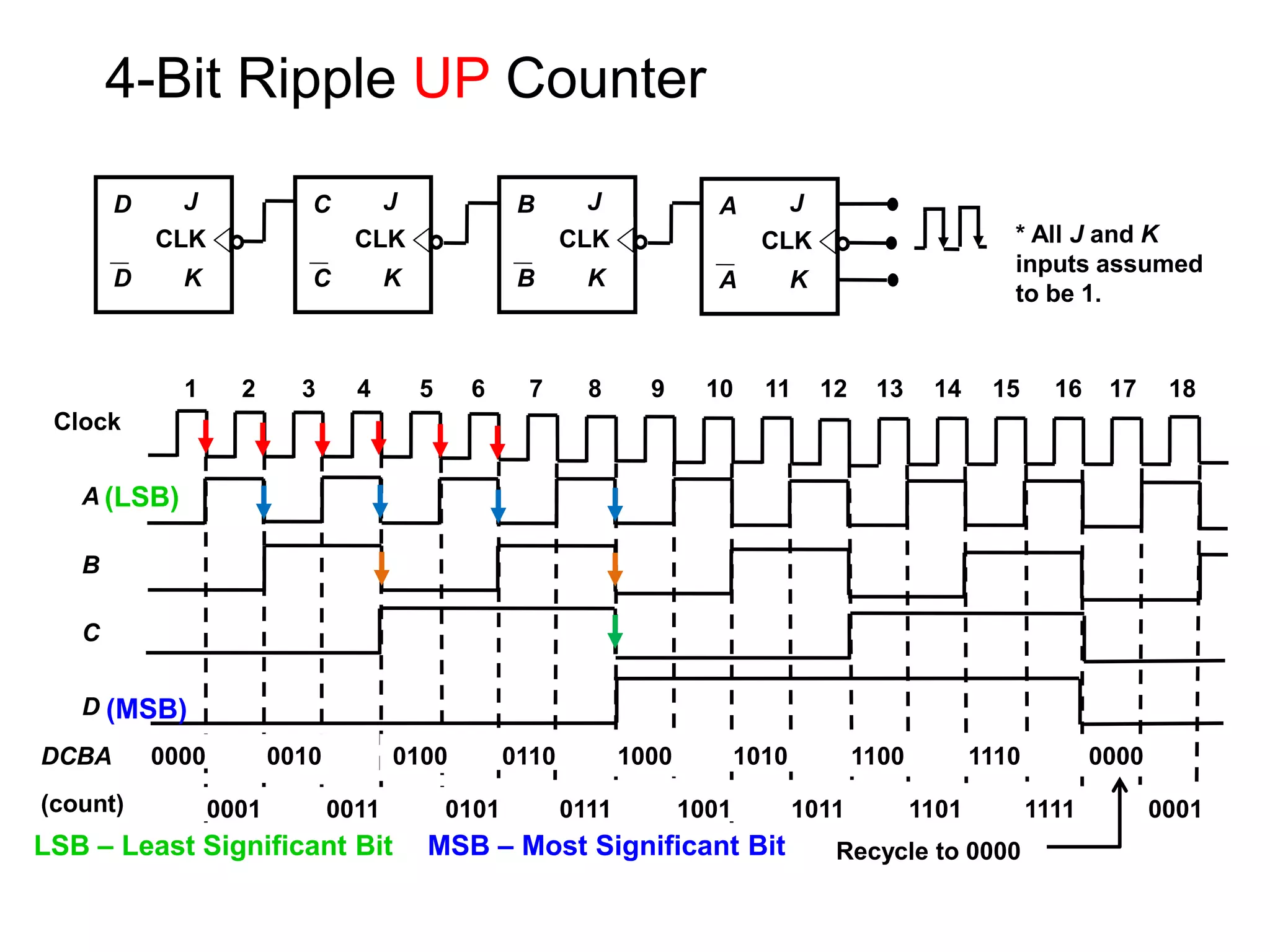 4-Bit Ripple UP Counter

D J CLK $\overline{D}$ K

C J CLK $\overline{C}$ K

B J CLK $\overline{B}$ K

A J CLK $\overline{A}$ K

* All J and K inputs assumed to be 1.

1 2 3 4 5 6 7 8 9 10 11 12 13 14 15 16 17 18

Clock

A (LSB)

B

C

D (MSB)

DCBA 0000 0010 0100 0110 1000 1010 1100 1110 0000

(count) 0001 0011 0101 0111 1001 1011 1101 1111 0001

LSB – Least Significant Bit MSB – Most Significant Bit Recycle to 0000